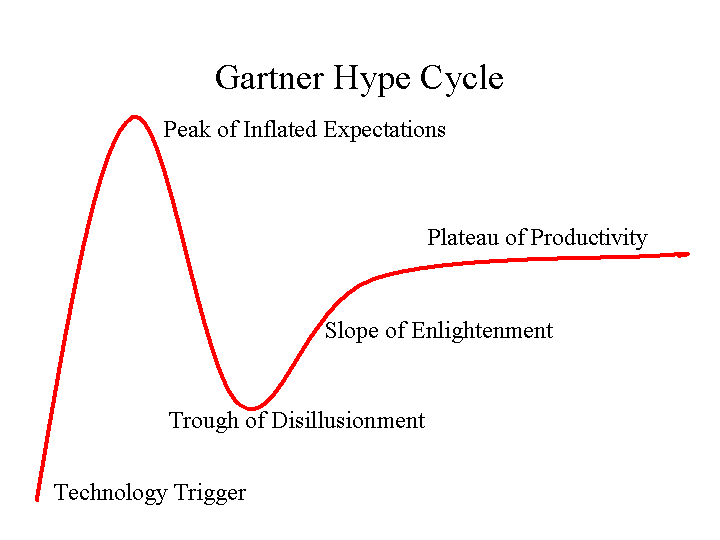 Gartner Hype Cycle

Peak of Inflated Expectations

Plateau of Productivity

Slope of Enlightenment

Trough of Disillusionment

Technology Trigger